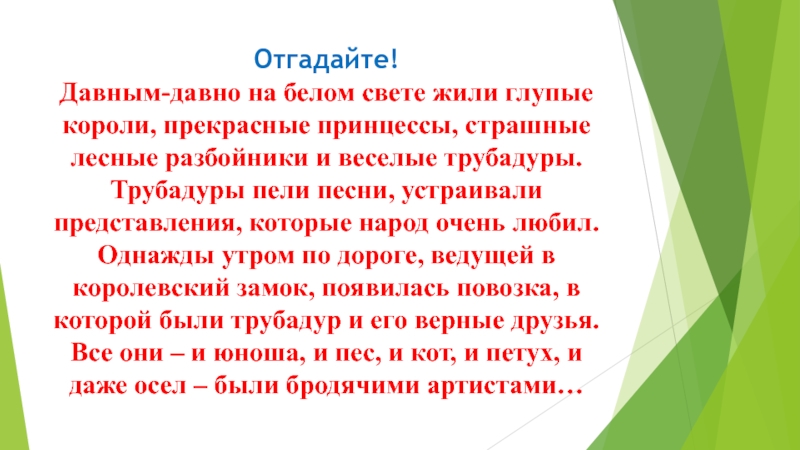 Отгадайте!

Давным-давно на белом свете жили глупые короли, прекрасные принцессы, страшные лесные разбойники и веселые трубадуры. Трубадуры пели песни, устраивали представления, которые народ очень любил. Однажды утром по дороге, ведущей в королевский замок, появилась повозка, в которой были трубадур и его верные друзья. Все они – и юноша, и пес, и кот, и петух, и даже осел – были бродячими артистами…